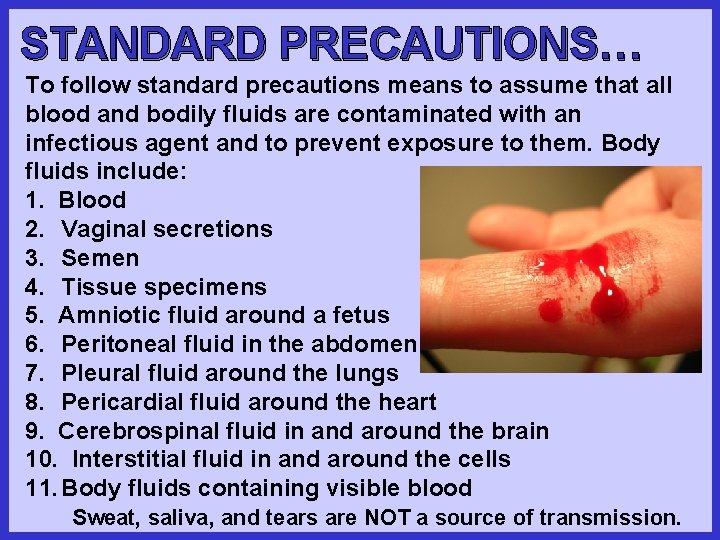 STANDARD PRECAUTIONS…

To follow standard precautions means to assume that all blood and bodily fluids are contaminated with an infectious agent and to prevent exposure to them. Body fluids include:

1. Blood
2. Vaginal secretions
3. Semen
4. Tissue specimens
5. Amniotic fluid around a fetus
6. Peritoneal fluid in the abdomen
7. Pleural fluid around the lungs
8. Pericardial fluid around the heart
9. Cerebrospinal fluid in and around the brain
10. Interstitial fluid in and around the cells
11. Body fluids containing visible blood

Sweat, saliva, and tears are NOT a source of transmission.